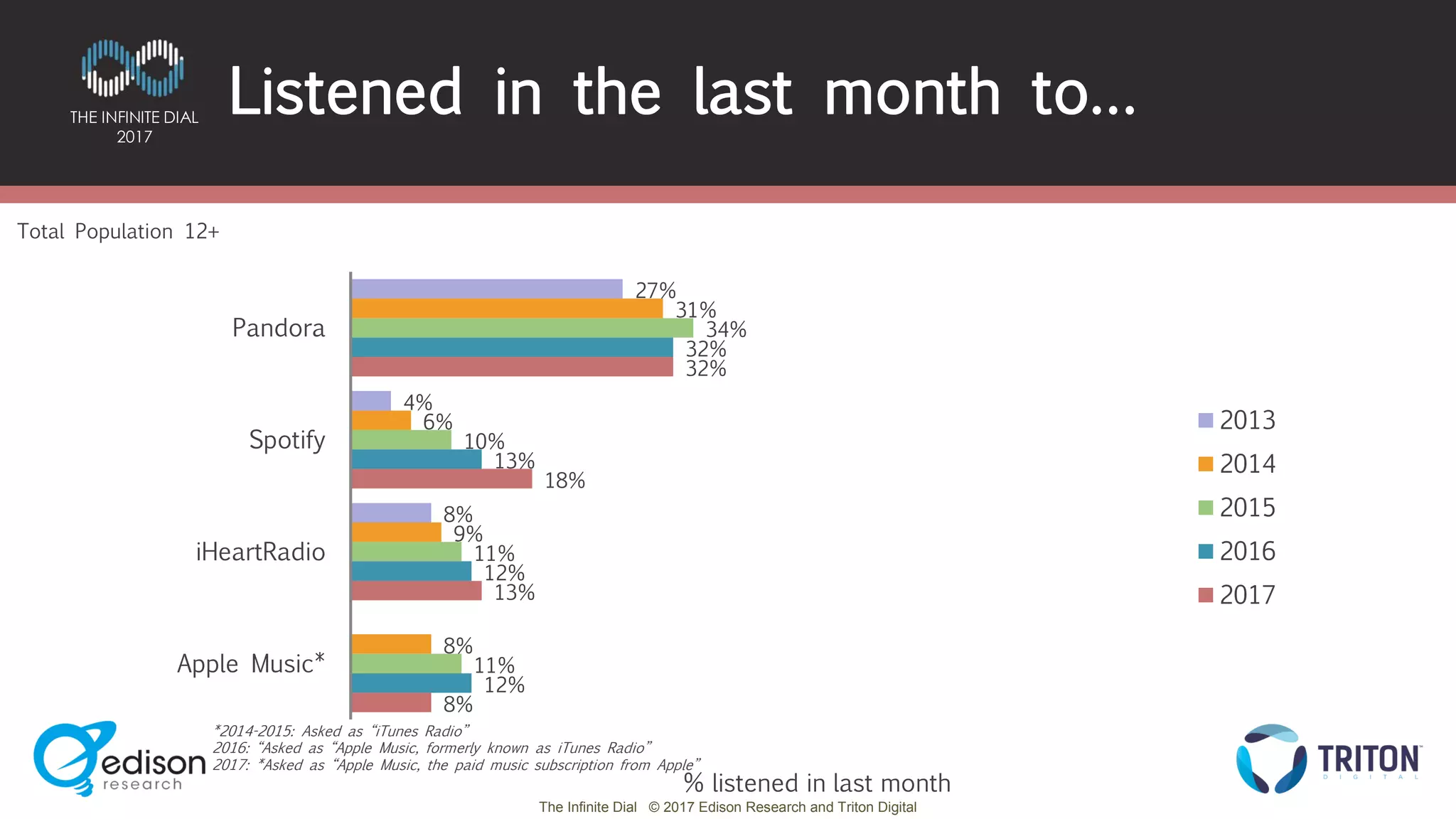 THE INFINITE DIAL 2017

Listened in the last month to...

Total Population 12+

Pandora
27%
31%
34%
32%
32%

Spotify
4%
6%
10%
13%
18%

iHeartRadio
8%
9%
11%
12%
13%

Apple Music*
8%
11%
12%
8%

2013
2014
2015
2016
2017

*2014-2015: Asked as "iTunes Radio"
2016: "Asked as "Apple Music, formerly known as iTunes Radio"
2017: *Asked as "Apple Music, the paid music subscription from Apple"

% listened in last month

edison research

TRITON DIGITAL

The Infinite Dial © 2017 Edison Research and Triton Digital